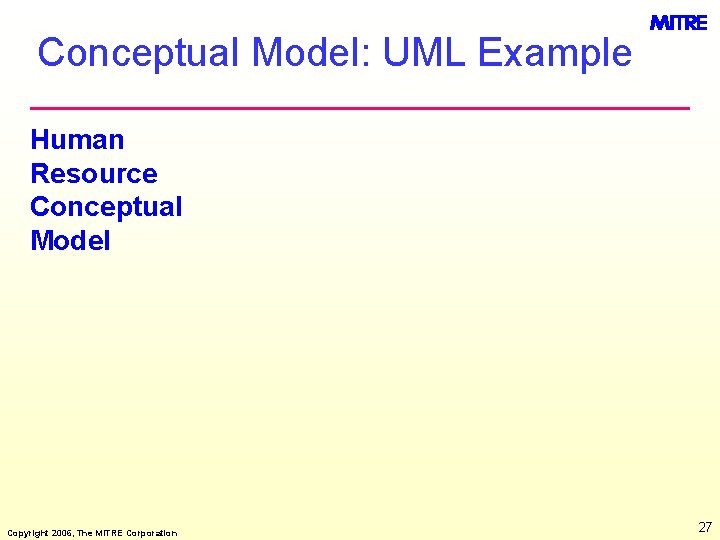 MITRE

Conceptual Model: UML Example

Human Resource Conceptual Model

Copyright 2006, The MITRE Corporation

27